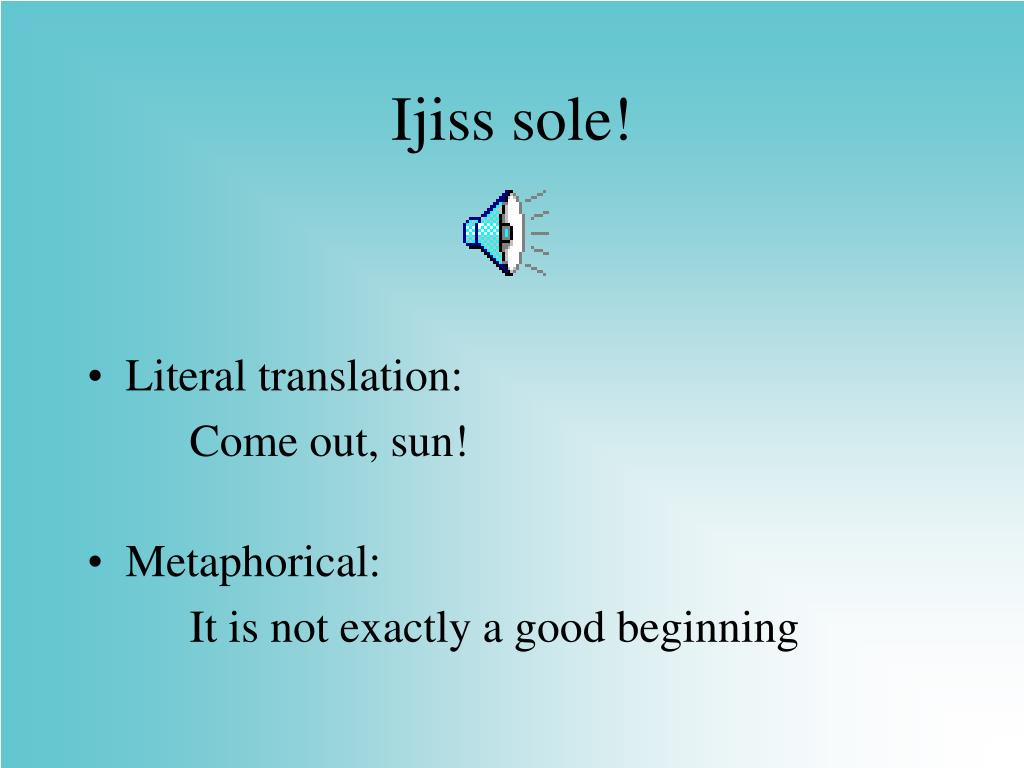 Ijiss sole!

• Literal translation:
Come out, sun!

• Metaphorical:
It is not exactly a good beginning